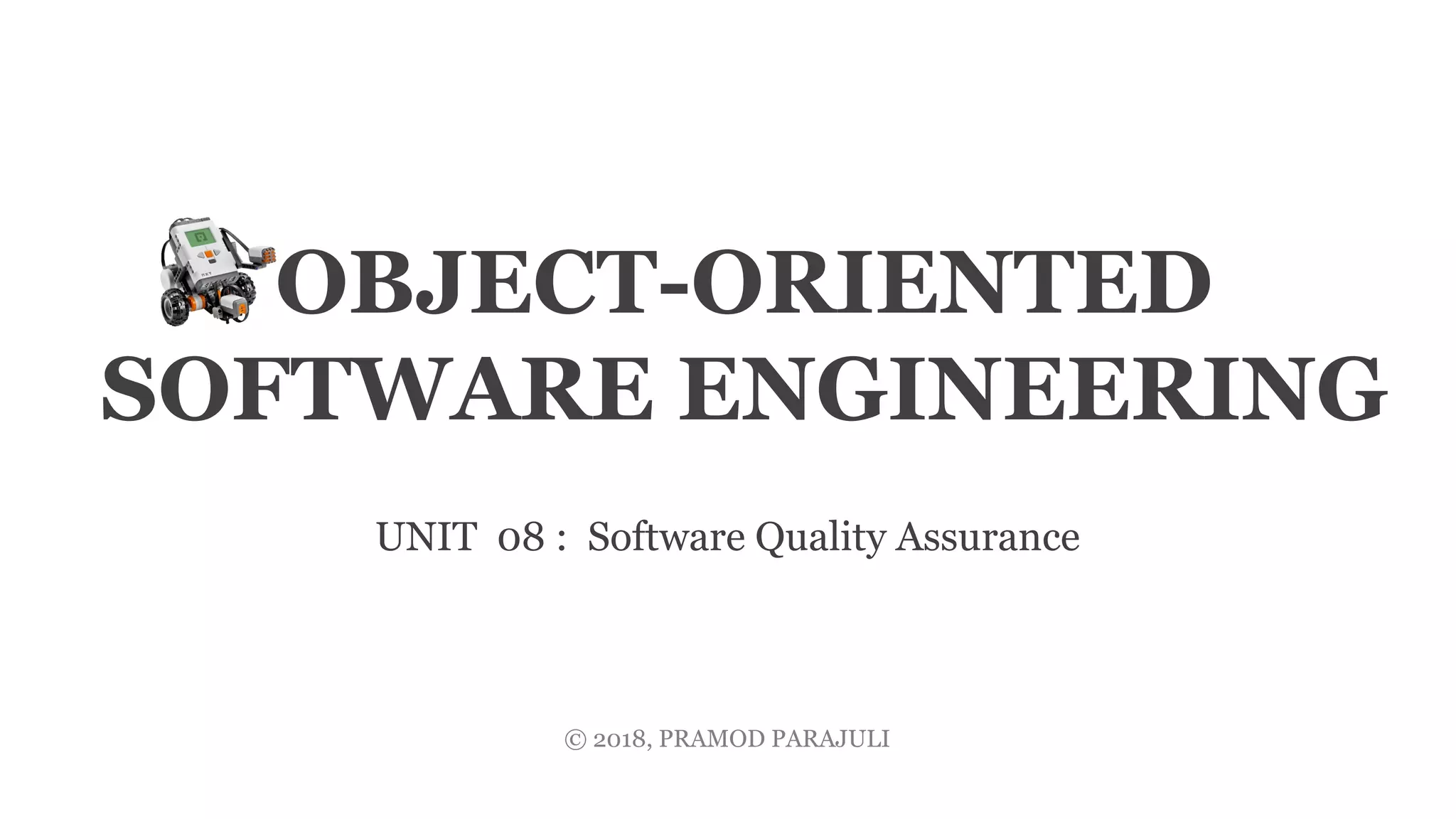 OBJECT-ORIENTED SOFTWARE ENGINEERING

UNIT 08 : Software Quality Assurance

© 2018, PRAMOD PARAJULI